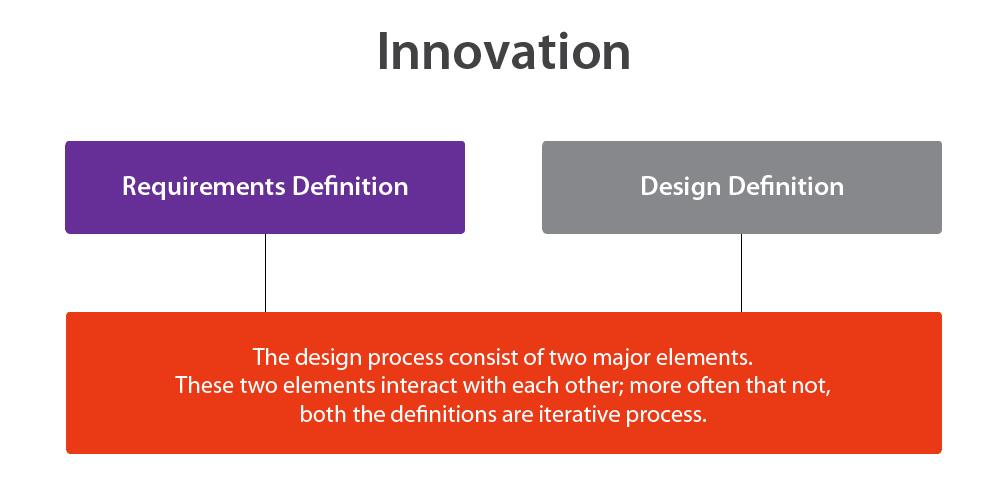 Innovation

Requirements Definition

Design Definition

The design process consist of two major elements. These two elements interact with each other; more often that not, both the definitions are iterative process.